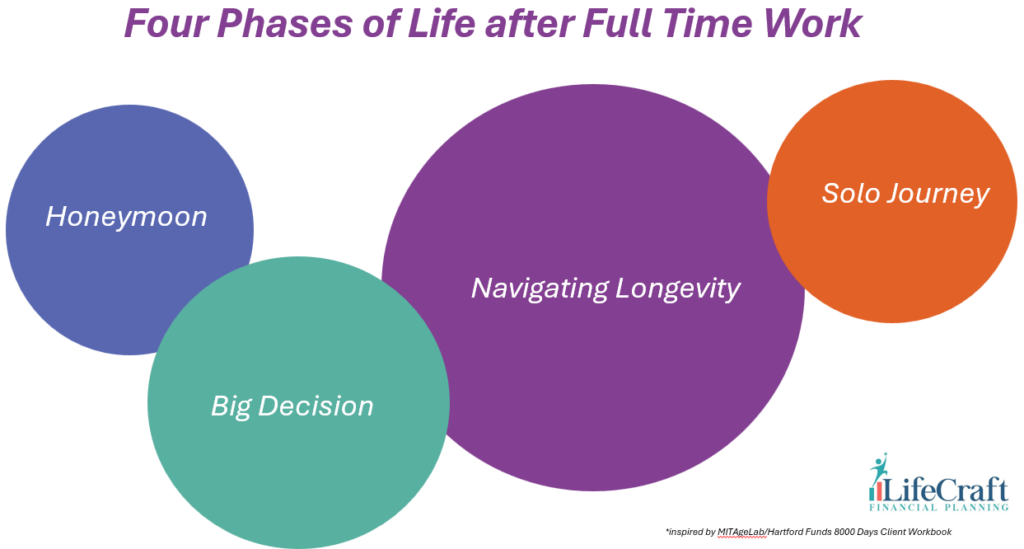 Four Phases of Life after Full Time Work

Honeymoon

Big Decision

Navigating Longevity

Solo Journey

LifeCraft
FINANCIAL PLANNING

*inspired by MITAgeLab/Hartford Funds 8000 Days Client Workbook